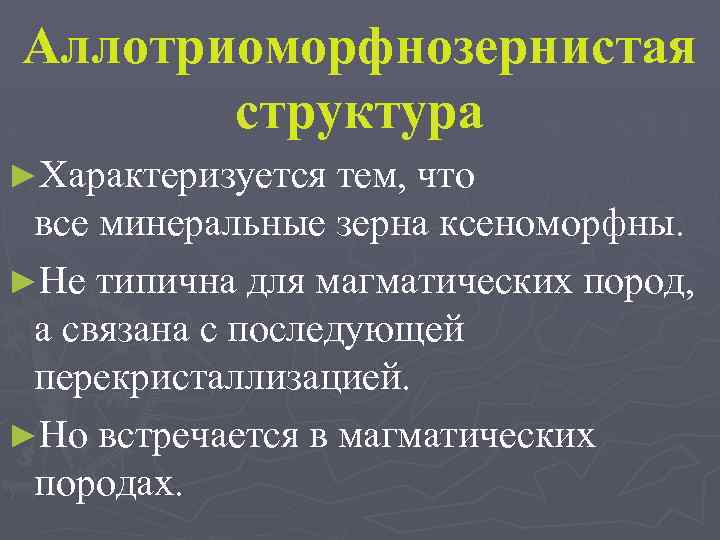 Аллотриоморфнозернистая структура

►Характеризуется тем, что все минеральные зерна ксеноморфны.

►Не типична для магматических пород, а связана с последующей перекристаллизацией.

►Но встречается в магматических породах.